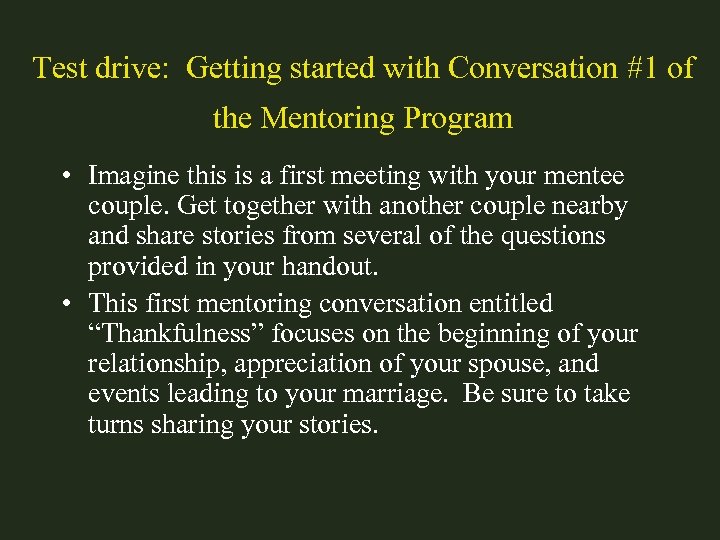 Test drive: Getting started with Conversation #1 of the Mentoring Program

• Imagine this is a first meeting with your mentee couple. Get together with another couple nearby and share stories from several of the questions provided in your handout.
• This first mentoring conversation entitled “Thankfulness” focuses on the beginning of your relationship, appreciation of your spouse, and events leading to your marriage. Be sure to take turns sharing your stories.